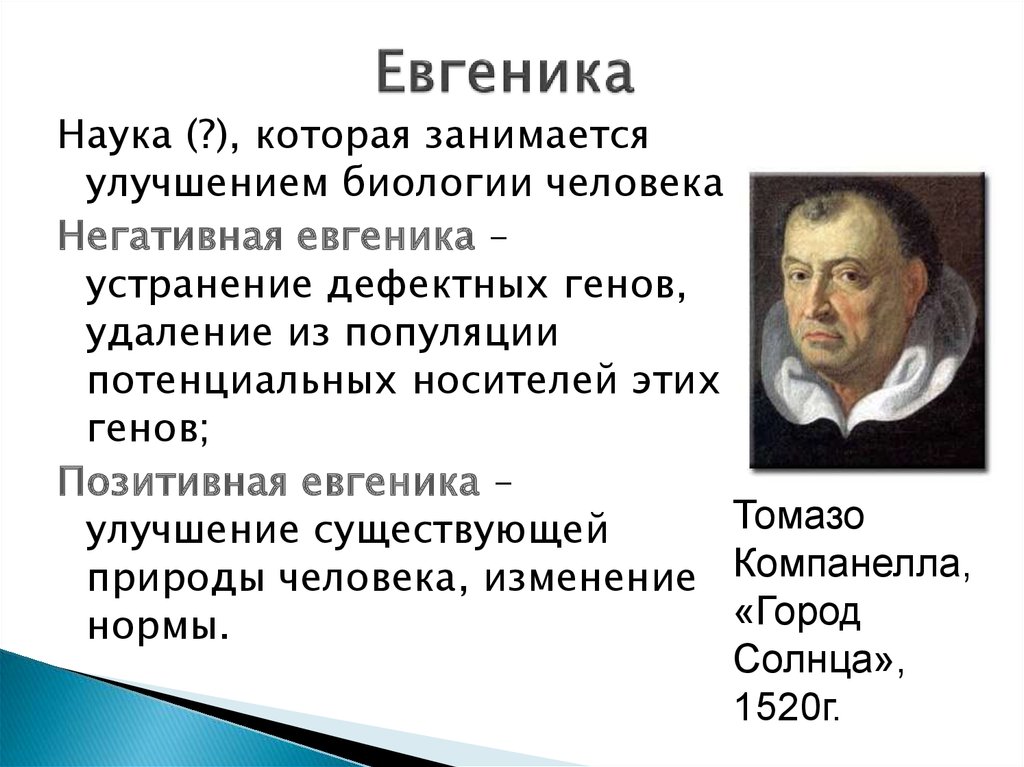 Евгеника

Наука (?), которая занимается улучшением биологии человека

Негативная евгеника – устранение дефектных генов, удаление из популяции потенциальных носителей этих генов;

Позитивная евгеника – улучшение существующей природы человека, изменение нормы.

Томазо Компанелла, «Город Солнца», 1520г.